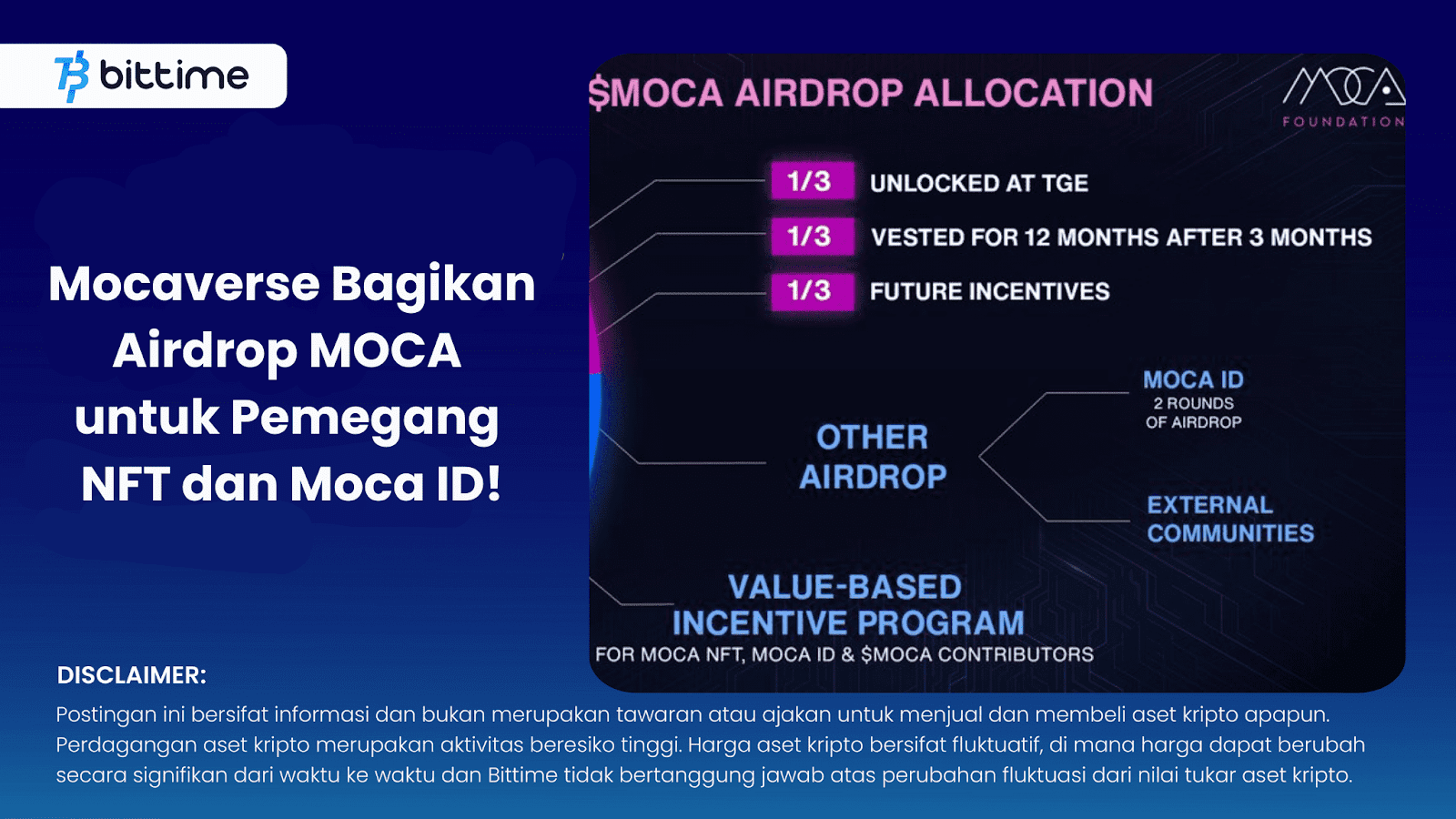 bittime

Mocaverse Bagikan Airdrop MOCA untuk Pemegang NFT dan Moca ID!

$MOCA AIRDROP ALLOCATION

MOCA FOUNDATION

1/3 UNLOCKED AT TGE

1/3 VESTED FOR 12 MONTHS AFTER 3 MONTHS

1/3 FUTURE INCENTIVES

OTHER AIRDROP

MOCA ID
2 ROUNDS OF AIRDROP

EXTERNAL COMMUNITIES

VALUE-BASED INCENTIVE PROGRAM
FOR MOCA NFT, MOCA ID & $MOCA CONTRIBUTORS

DISCLAIMER:
Postingan ini bersifat informasi dan bukan merupakan tawaran atau ajakan untuk menjual dan membeli aset kripto apapun. Perdagangan aset kripto merupakan aktivitas beresiko tinggi. Harga aset kripto bersifat fluktuatif, di mana harga dapat berubah secara signifikan dari waktu ke waktu dan Bittime tidak bertanggung jawab atas perubahan fluktuasi dari nilai tukar aset kripto.